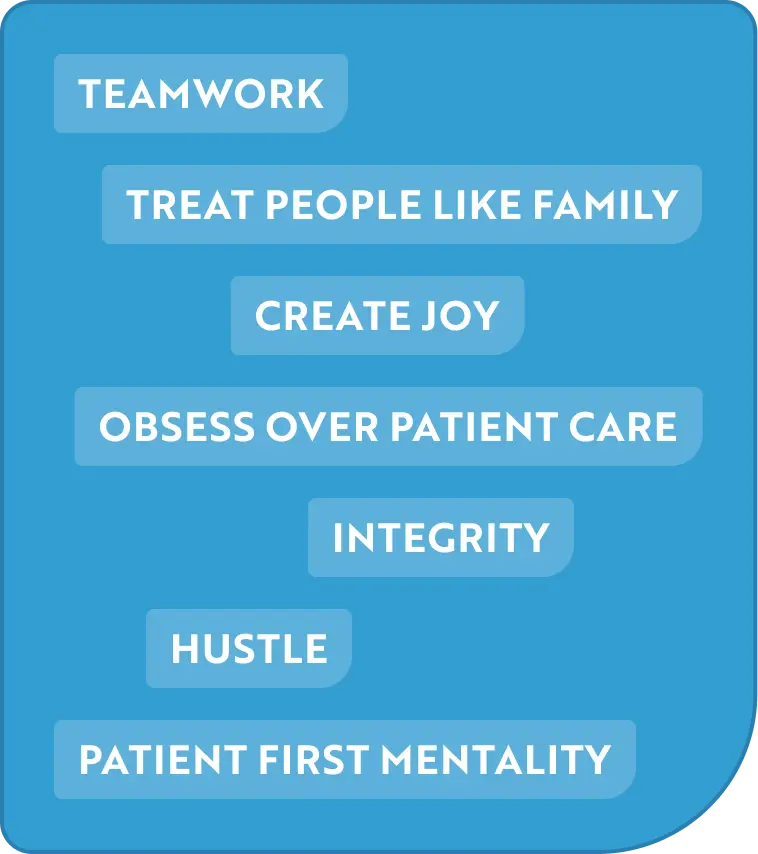 TEAMWORK

TREAT PEOPLE LIKE FAMILY

CREATE JOY

OBSESS OVER PATIENT CARE

INTEGRITY

HUSTLE

PATIENT FIRST MENTALITY